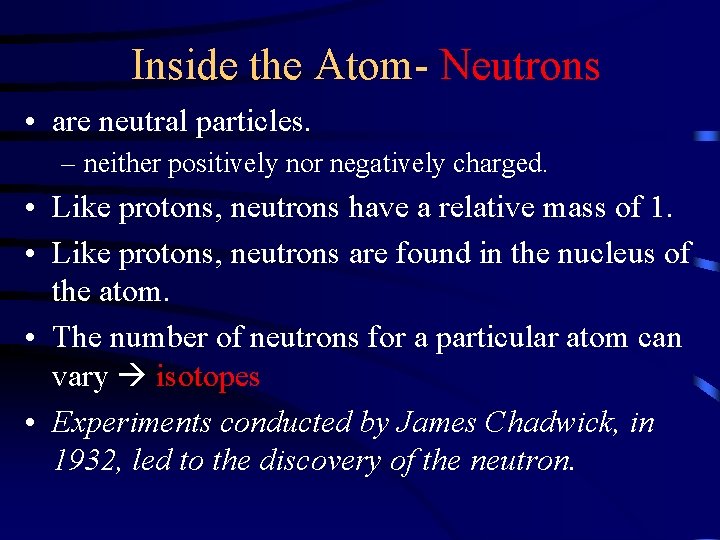 Inside the Atom- Neutrons

• are neutral particles.
– neither positively nor negatively charged.

• Like protons, neutrons have a relative mass of 1.

• Like protons, neutrons are found in the nucleus of the atom.

• The number of neutrons for a particular atom can vary → isotopes

• Experiments conducted by James Chadwick, in 1932, led to the discovery of the neutron.